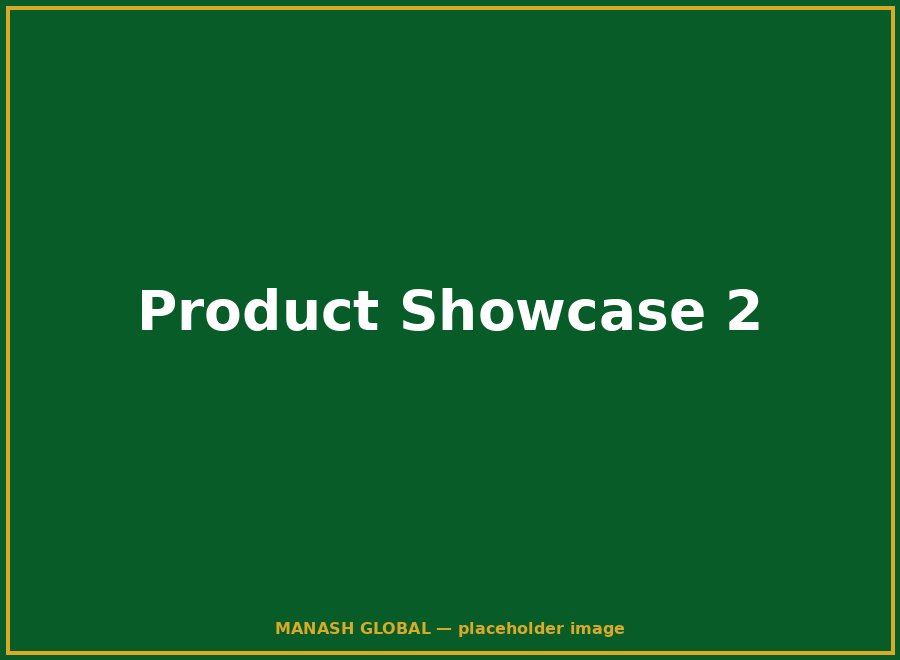 Product Showcase 2

MANASH GLOBAL — placeholder image